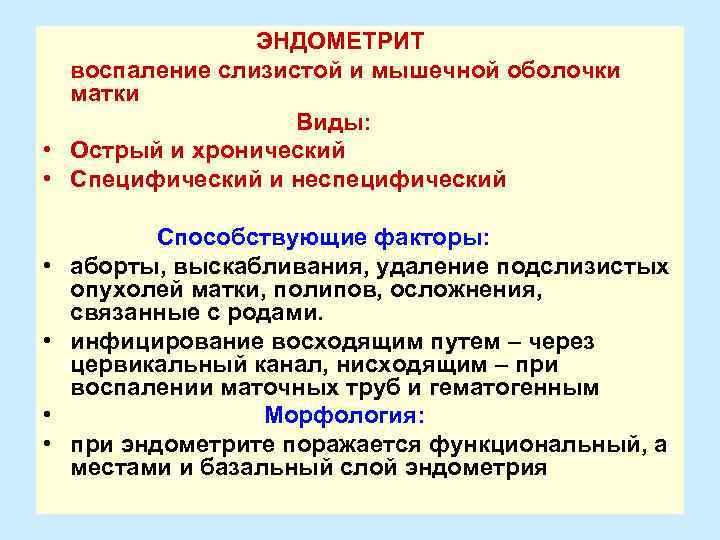 ЭНДОМЕТРИТ

воспаление слизистой и мышечной оболочки матки

Виды:

• Острый и хронический
• Специфический и неспецифический

Способствующие факторы:

• аборты, выскабливания, удаление подслизистых опухолей матки, полипов, осложнения, связанные с родами.
• инфицирование восходящим путем – через цервикальный канал, нисходящим – при воспалении маточных труб и гематогенным
• Морфология:
• при эндометрите поражается функциональный, а местами и базальный слой эндометрия